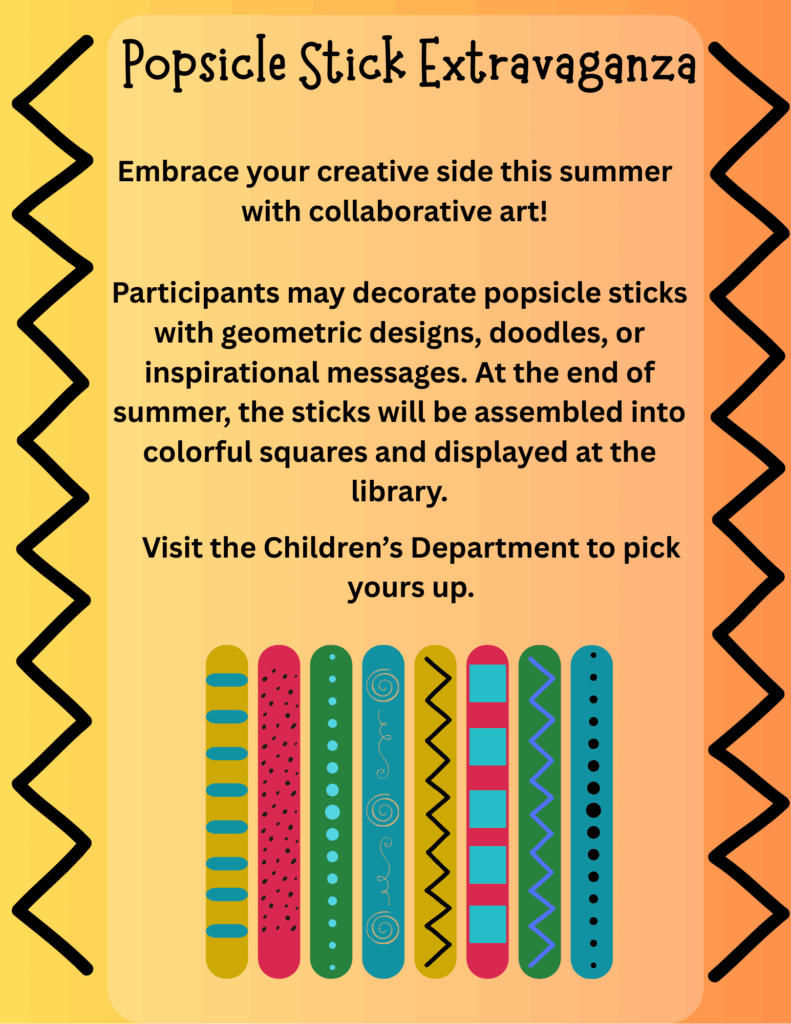 Popsicle Stick Extravaganza

Embrace your creative side this summer with collaborative art!

Participants may decorate popsicle sticks with geometric designs, doodles, or inspirational messages. At the end of summer, the sticks will be assembled into colorful squares and displayed at the library.

Visit the Children's Department to pick yours up.